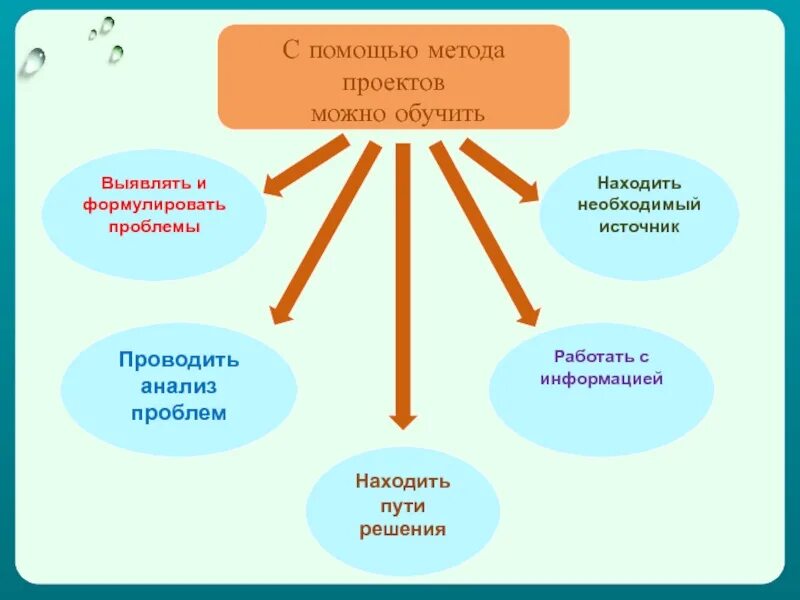 С помощью метода проектов можно обучить

Выявлять и формулировать проблемы

Находить необходимый источник

Проводить анализ проблем

Работать с информацией

Находить пути решения